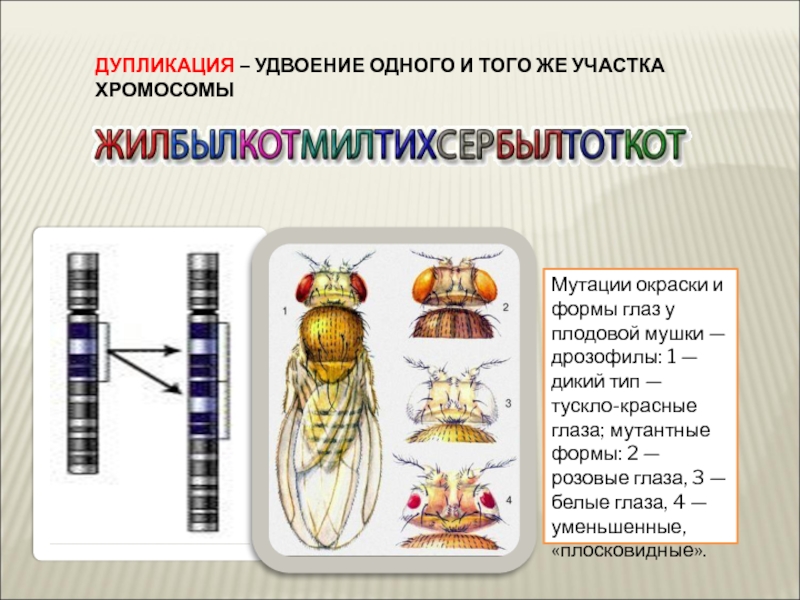 ДУПЛИКАЦИЯ – УДВОЕНИЕ ОДНОГО И ТОГО ЖЕ УЧАСТКА ХРОМОСОМЫ

ЖИЛБЫЛКОТМИЛТИХСЕРБЫЛТОТКОТ

1

2

3

4

Мутации окраски и формы глаз у плодовой мушки — дрозофилы: 1 — дикий тип — тускло-красные глаза; мутантные формы: 2 — розовые глаза, 3 — белые глаза, 4 — уменьшенные, «плосковидные».